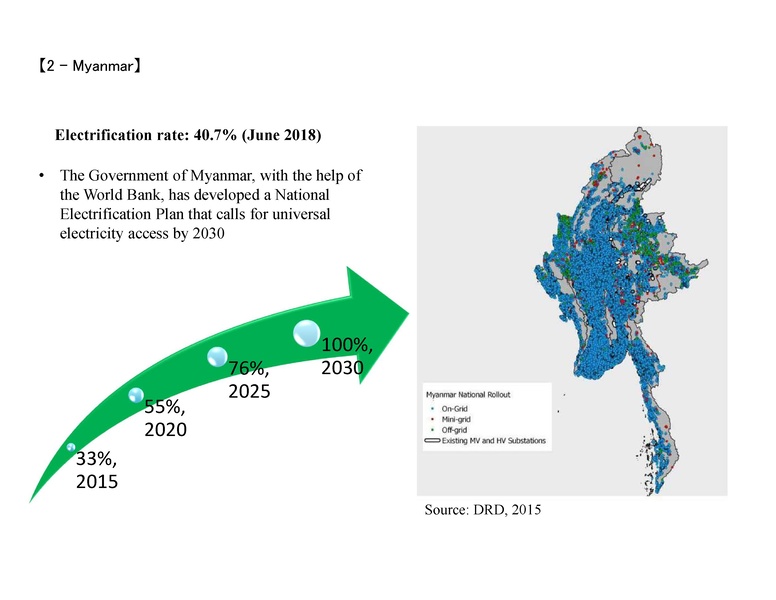 【2 - Myanmar】

Electrification rate: 40.7% (June 2018)

• The Government of Myanmar, with the help of the World Bank, has developed a National Electrification Plan that calls for universal electricity access by 2030

33%, 2015

55%, 2020

76%, 2025

100%, 2030

Myanmar National Rollout
On-Grid
Mini-grid
Off-grid
Existing MV and HV Substations

Source: DRD, 2015